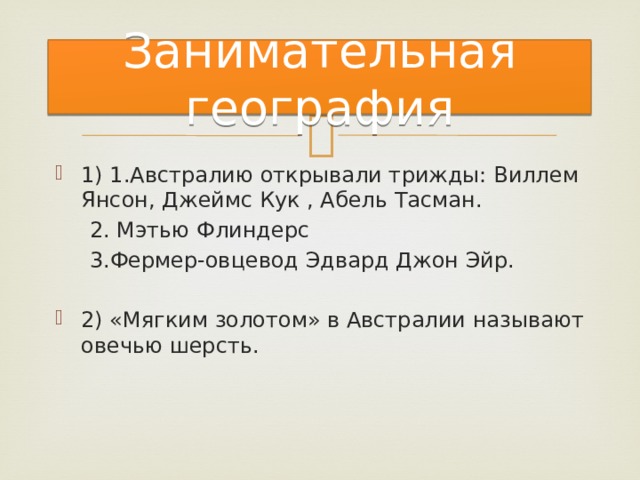 Занимательная география

1) 1.Австралию открывали трижды: Виллем Янсон, Джеймс Кук , Абель Тасман.

2. Мэтью Флиндерс

3.Фермер-овцевод Эдвард Джон Эйр.

2) «Мягким золотом» в Австралии называют овечью шерсть.